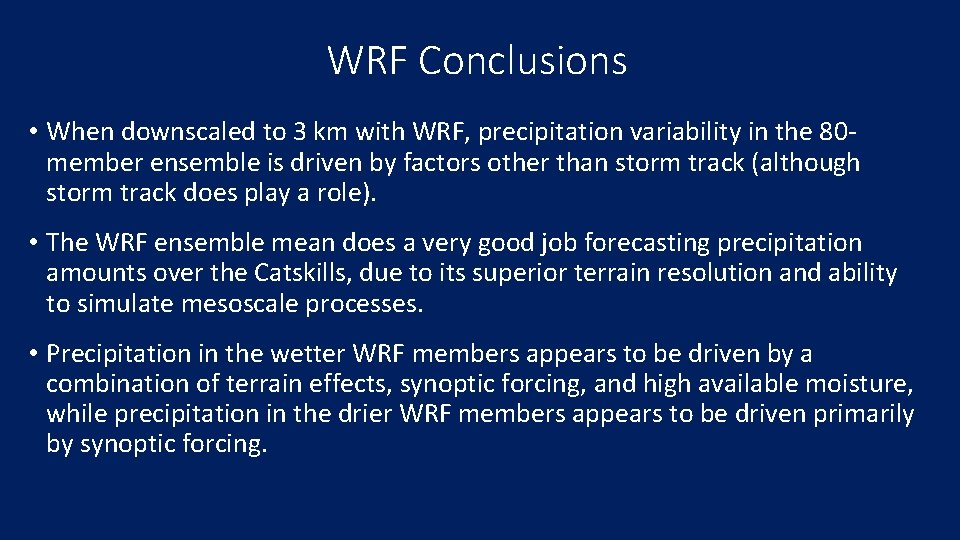 WRF Conclusions

• When downscaled to 3 km with WRF, precipitation variability in the 80-member ensemble is driven by factors other than storm track (although storm track does play a role).

• The WRF ensemble mean does a very good job forecasting precipitation amounts over the Catskills, due to its superior terrain resolution and ability to simulate mesoscale processes.

• Precipitation in the wetter WRF members appears to be driven by a combination of terrain effects, synoptic forcing, and high available moisture, while precipitation in the drier WRF members appears to be driven primarily by synoptic forcing.